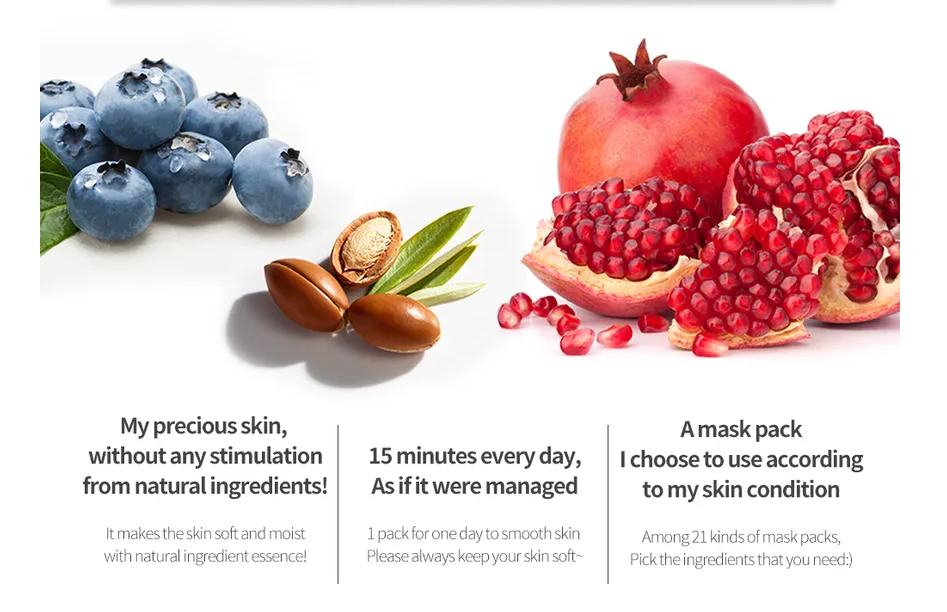 My precious skin, without any stimulation from natural ingredients!

It makes the skin soft and moist with natural ingredient essence!

15 minutes every day, As if it were managed

1 pack for one day to smooth skin Please always keep your skin soft~

A mask pack I choose to use according to my skin condition

Among 21 kinds of mask packs, Pick the ingredients that you need:)